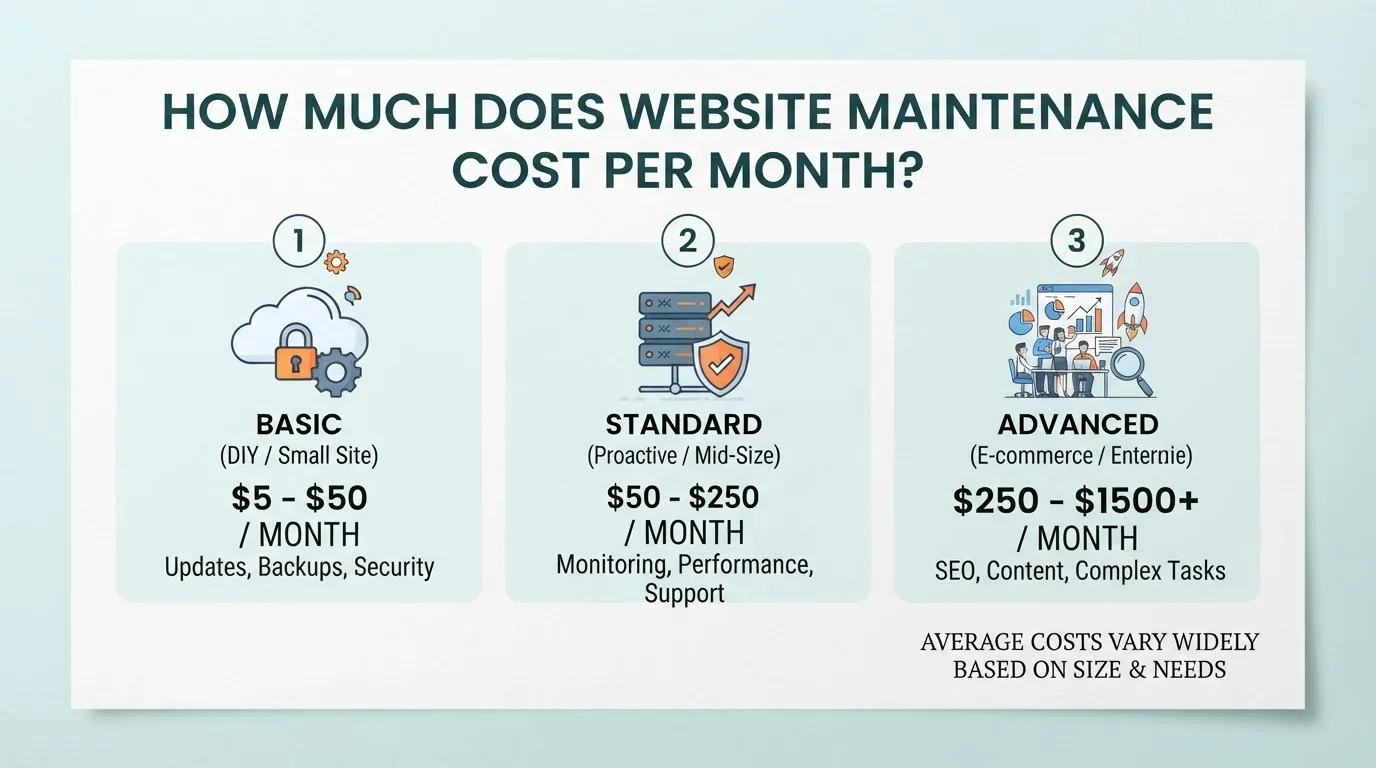 HOW MUCH DOES WEBSITE MAINTENANCE COST PER MONTH?

1

BASIC
(DIY / Small Site)
\$5 - \$50
/ MONTH
Updates, Backups, Security

2

STANDARD
(Proactive / Mid-Size)
\$50 - \$250
/ MONTH
Monitoring, Performance, Support

3

ADVANCED
(E-commerce / Enternie)
\$250 - \$1500+
/ MONTH
SEO, Content, Complex Tasks

AVERAGE COSTS VARY WIDELY BASED ON SIZE & NEEDS